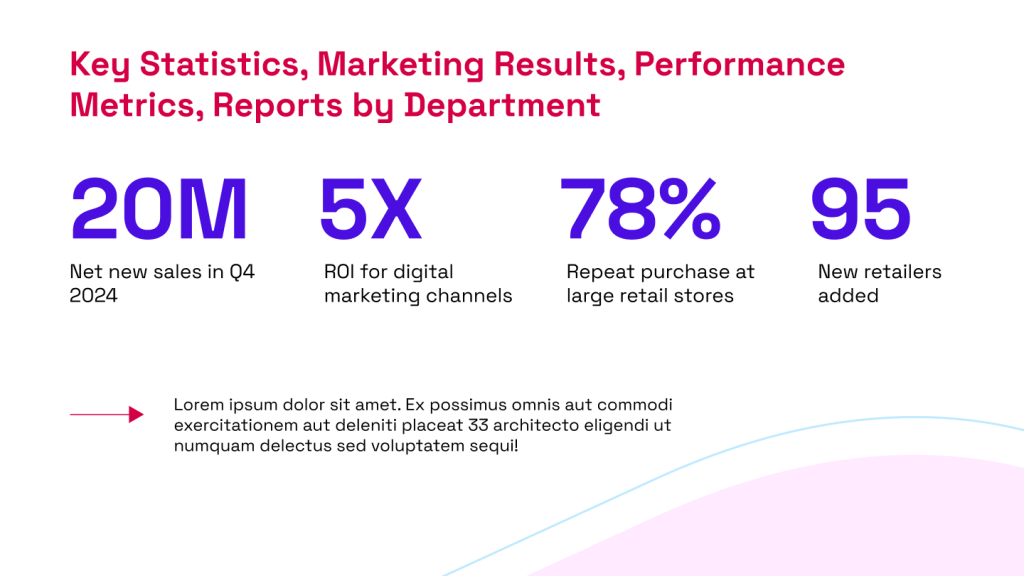 Key Statistics, Marketing Results, Performance Metrics, Reports by Department

20M
Net new sales in Q4 2024

5X
ROI for digital marketing channels

78%
Repeat purchase at large retail stores

95
New retailers added

Lorem ipsum dolor sit amet. Ex possimus omnis aut commodi exercitationem aut deleniti placeat 33 architecto eligendi ut numquam delectus sed voluptatem sequi!